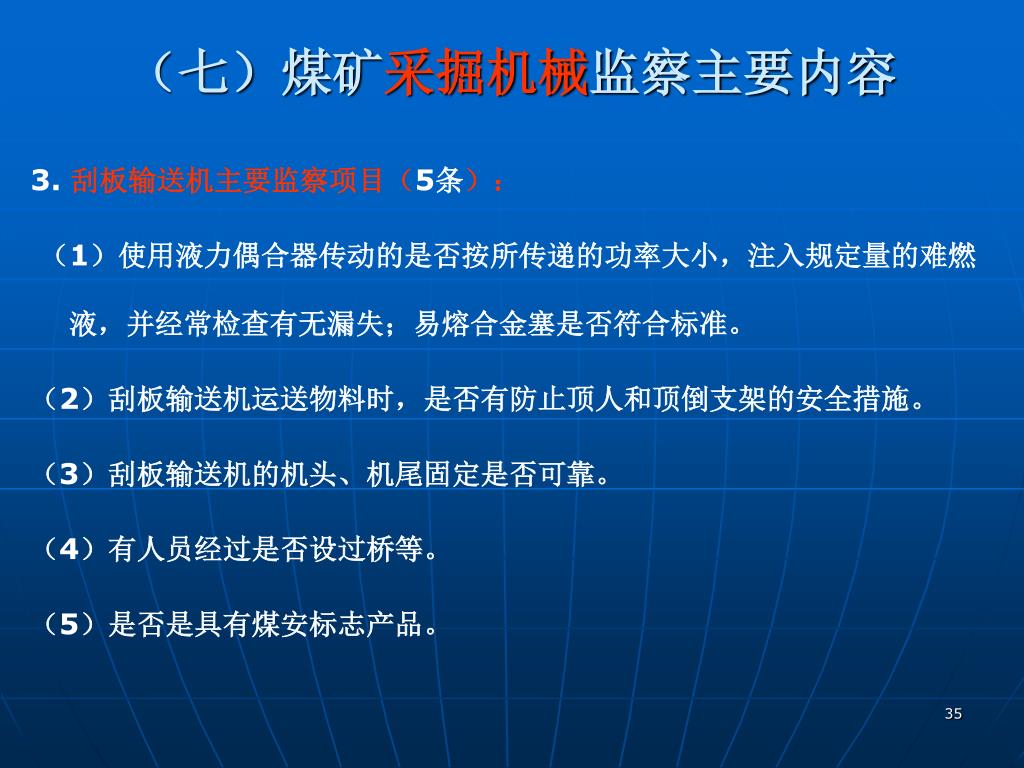 （七）煤矿采掘机械监察主要内容

3. 刮板输送机主要监察项目（5条）：

（1）使用液力偶合器传动的是否按所传递的功率大小，注入规定量的难燃液，并经常检查有无漏失；易熔合金塞是否符合标准。

（2）刮板输送机运送物料时，是否有防止顶人和顶倒支架的安全措施。

（3）刮板输送机的机头、机尾固定是否可靠。

（4）有人员经过是否设过桥等。

（5）是否是具有煤安标志产品。

35